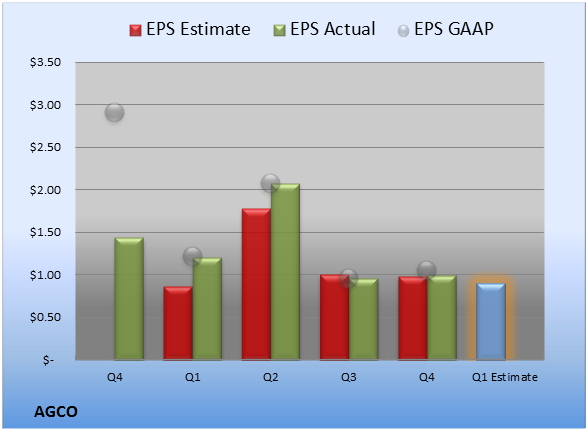 EPS Estimate
EPS Actual
EPS GAAP

$3.50
$3.00
$2.50
$2.00
$1.50
$1.00
$0.50
$-

Q4
Q1
Q2
Q3
Q4
Q1 Estimate

AGCO